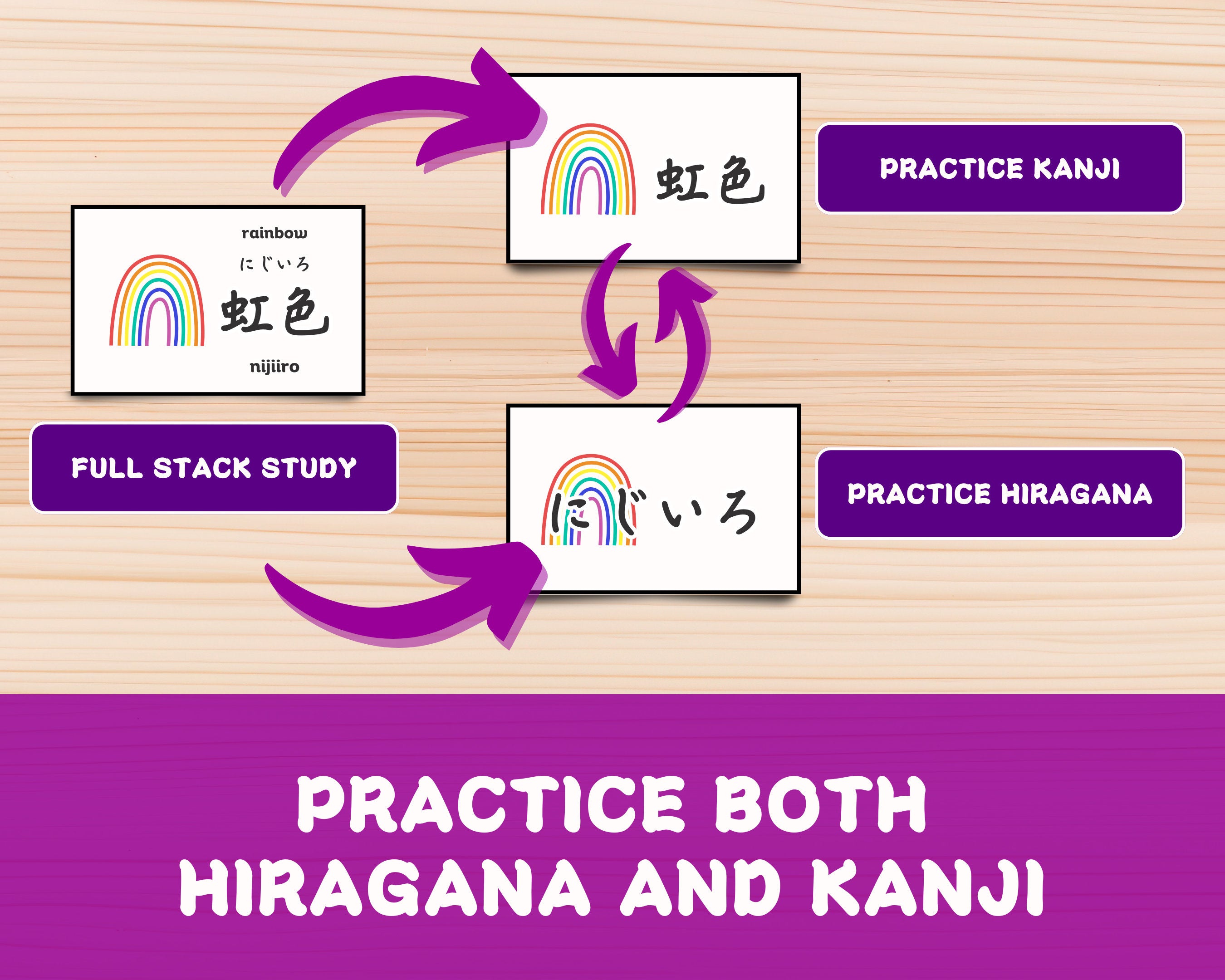 rainbow
にじいろ
虹色
nijiiro

FULL STACK STUDY

虹色

PRACTICE KANJI

にじいろ

PRACTICE HIRAGANA

PRACTICE BOTH HIRAGANA AND KANJI